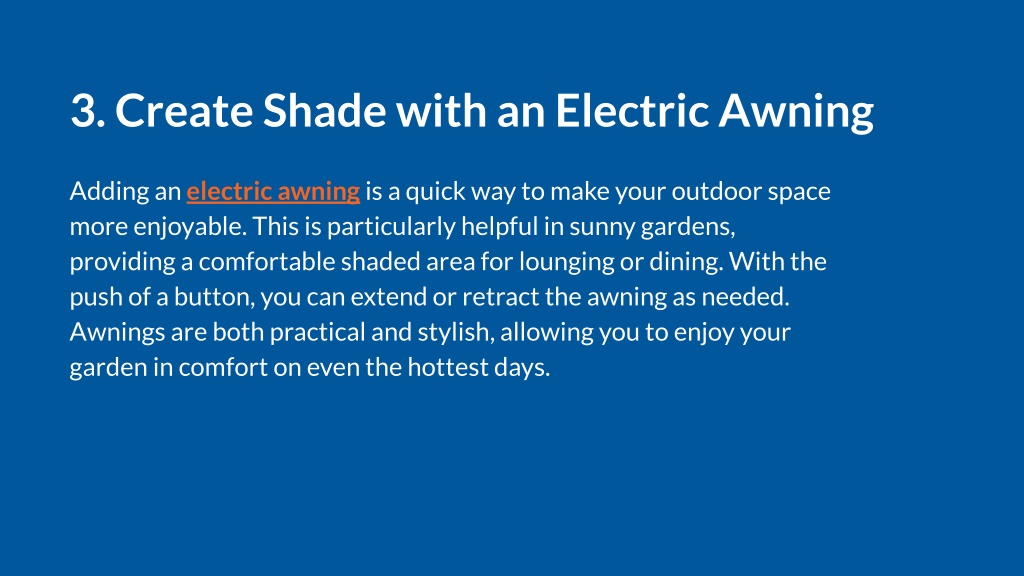 3. Create Shade with an Electric Awning

Adding an electric awning is a quick way to make your outdoor space more enjoyable. This is particularly helpful in sunny gardens, providing a comfortable shaded area for lounging or dining. With the push of a button, you can extend or retract the awning as needed. Awnings are both practical and stylish, allowing you to enjoy your garden in comfort on even the hottest days.